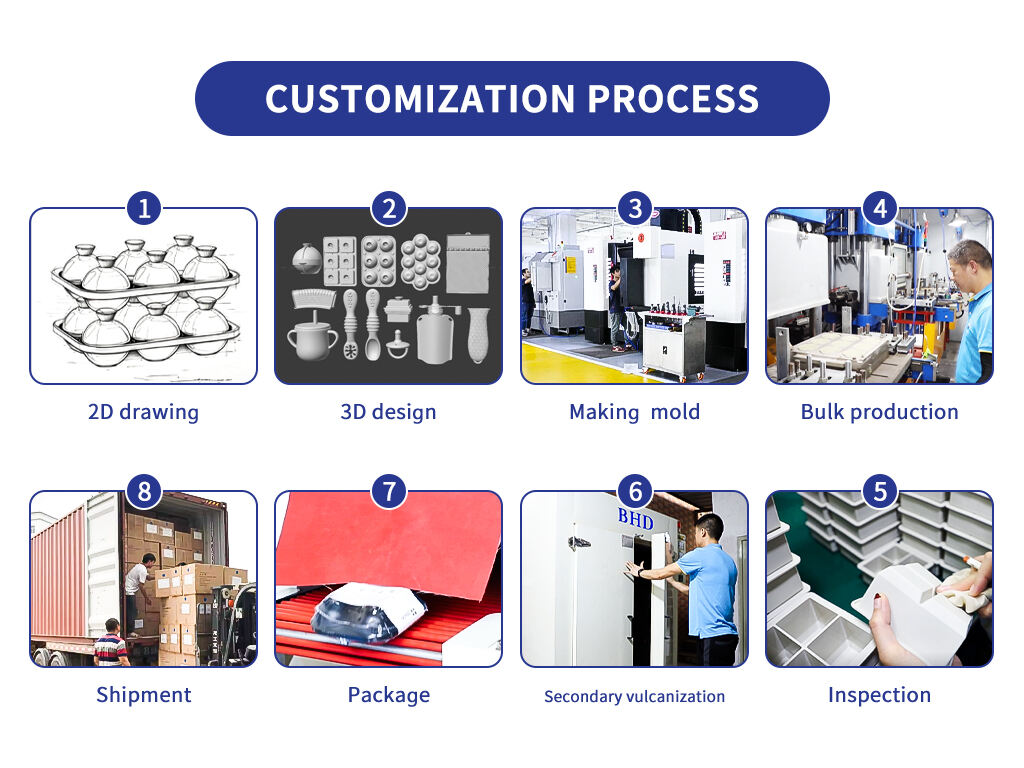 CUSTOMIZATION PROCESS

1
2D drawing

2
3D design

3
Making mold

4
Bulk production

8
Shipment

7
Package

6
BHD
Secondary vulcanization

5
Inspection